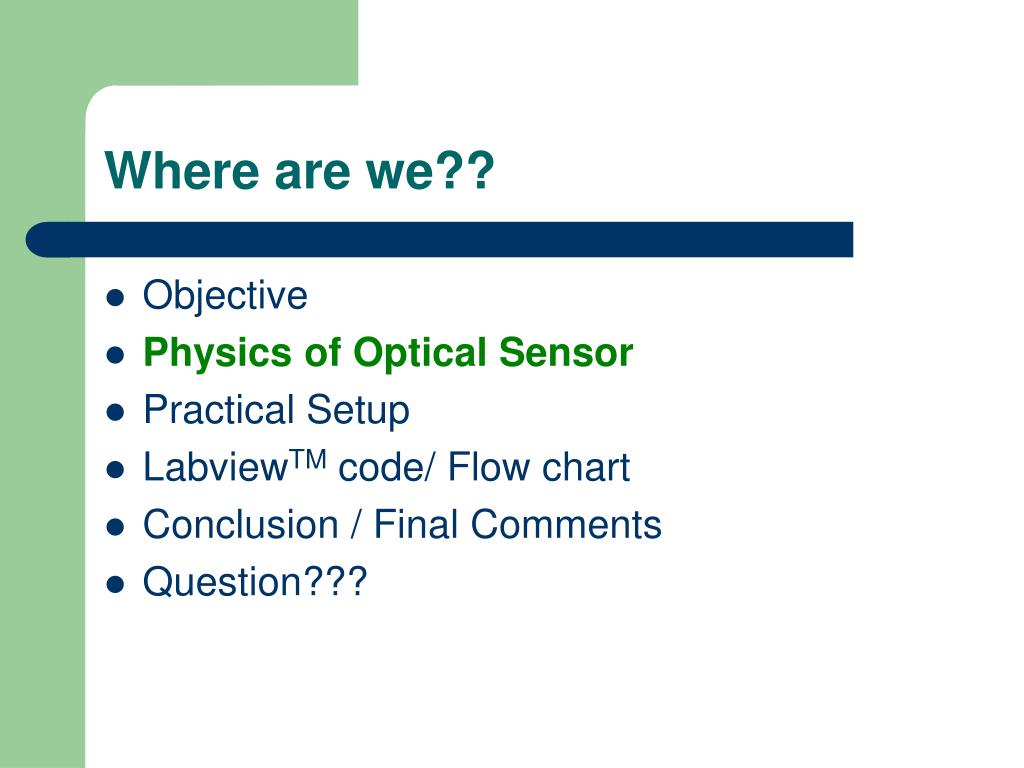 Where are we??

- Objective
- Physics of Optical Sensor
- Practical Setup
- Labview$^{TM}$ code/ Flow chart
- Conclusion / Final Comments
- Question???